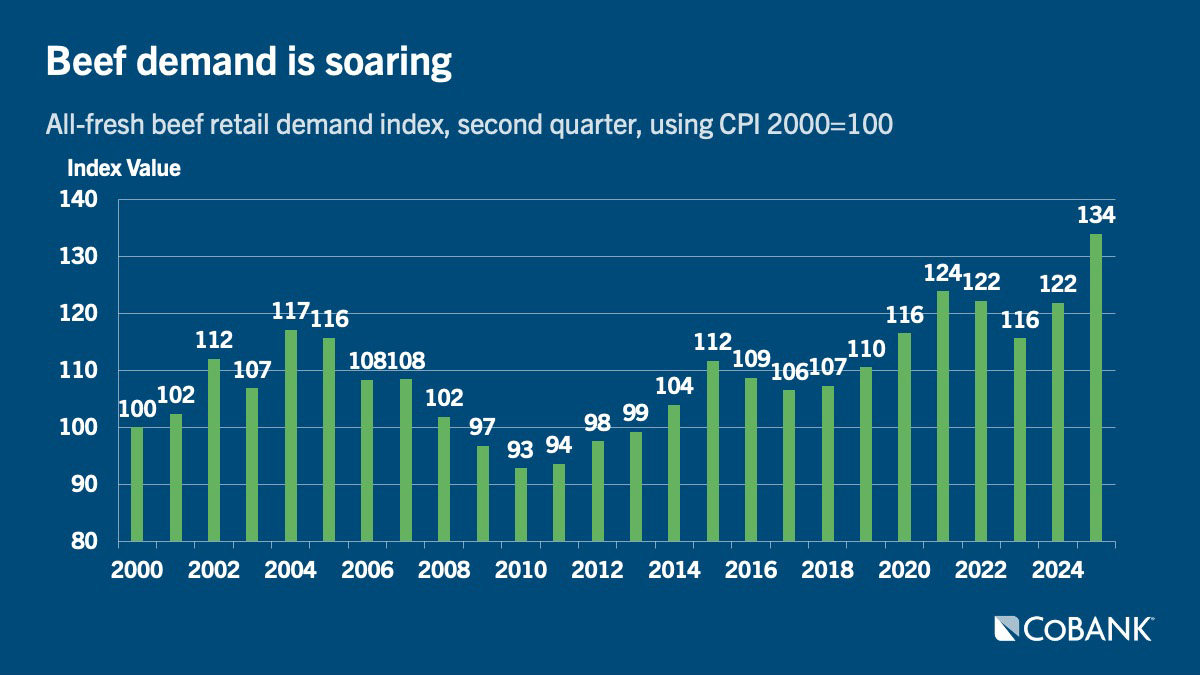 Beef demand is soaring

All-fresh beef retail demand index, second quarter, using CPI 2000=100

Index Value

140
130
120
110
100
90
80

100 102 112 107 117 116 108 108 102 97 93 94 98 99 104 112 109 106 107 110 116 124 122 116 122 134

2000 2002 2004 2006 2008 2010 2012 2014 2016 2018 2020 2022 2024

COBANK